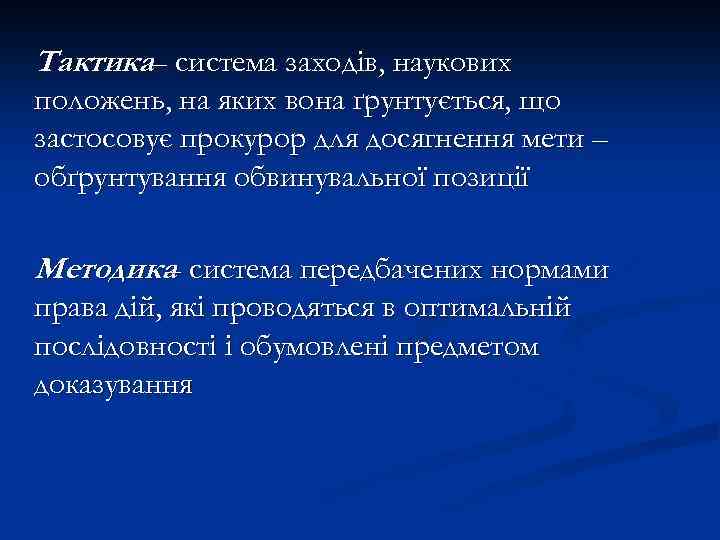 Тактика– система заходів, наукових положень, на яких вона ґрунтується, що застосовує прокурор для досягнення мети – обґрунтування обвинувальної позиції

Методика- система передбачених нормами права дій, які проводяться в оптимальній послідовності і обумовлені предметом доказування